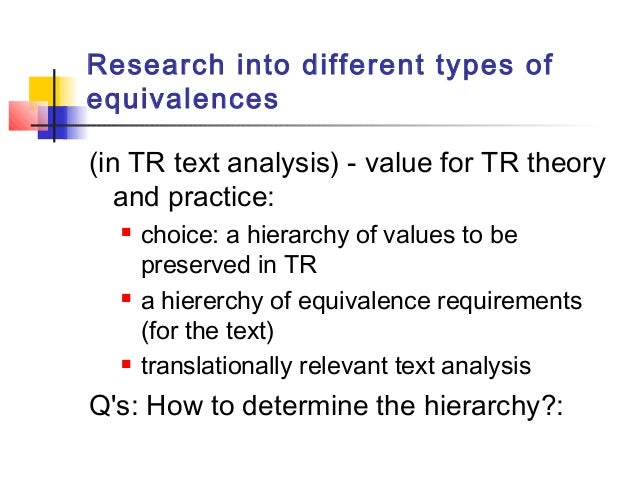 Research into different types of equivalences

(in TR text analysis) - value for TR theory and practice:

- choice: a hierarchy of values to be preserved in TR
- a hiererchy of equivalence requirements (for the text)
- translationally relevant text analysis

Q's: How to determine the hierarchy?: